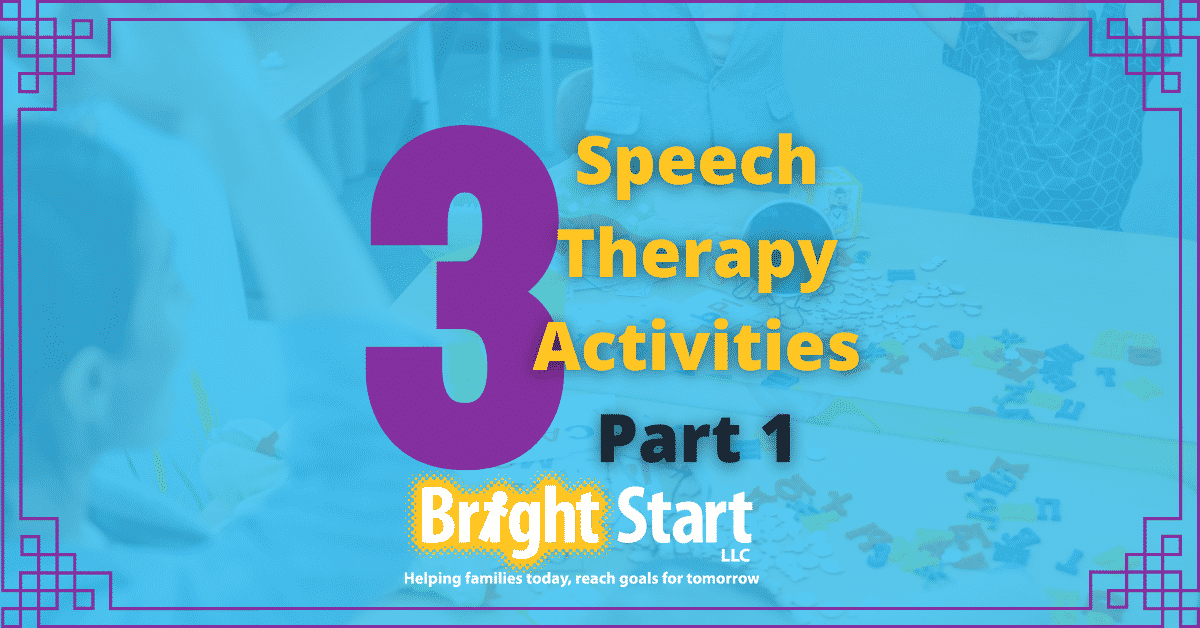 3 Speech Therapy Activities

Part 1

Bright Start LLC

Helping families today, reach goals for tomorrow